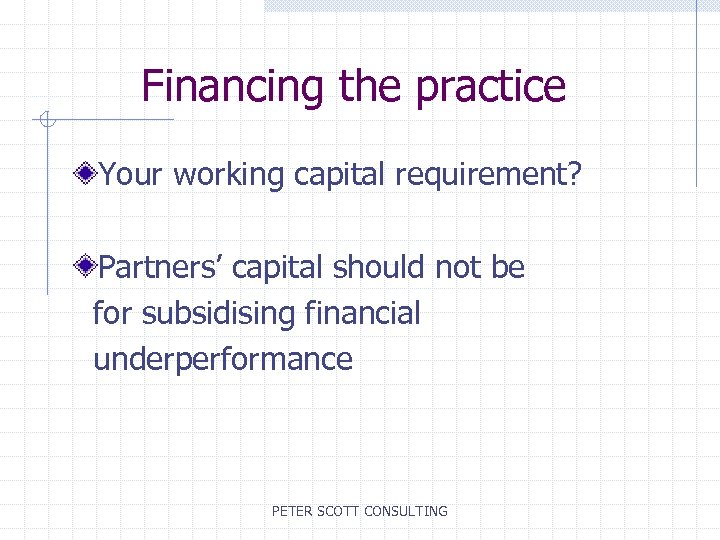 Financing the practice

Your working capital requirement?

Partners' capital should not be for subsidising financial underperformance

PETER SCOTT CONSULTING